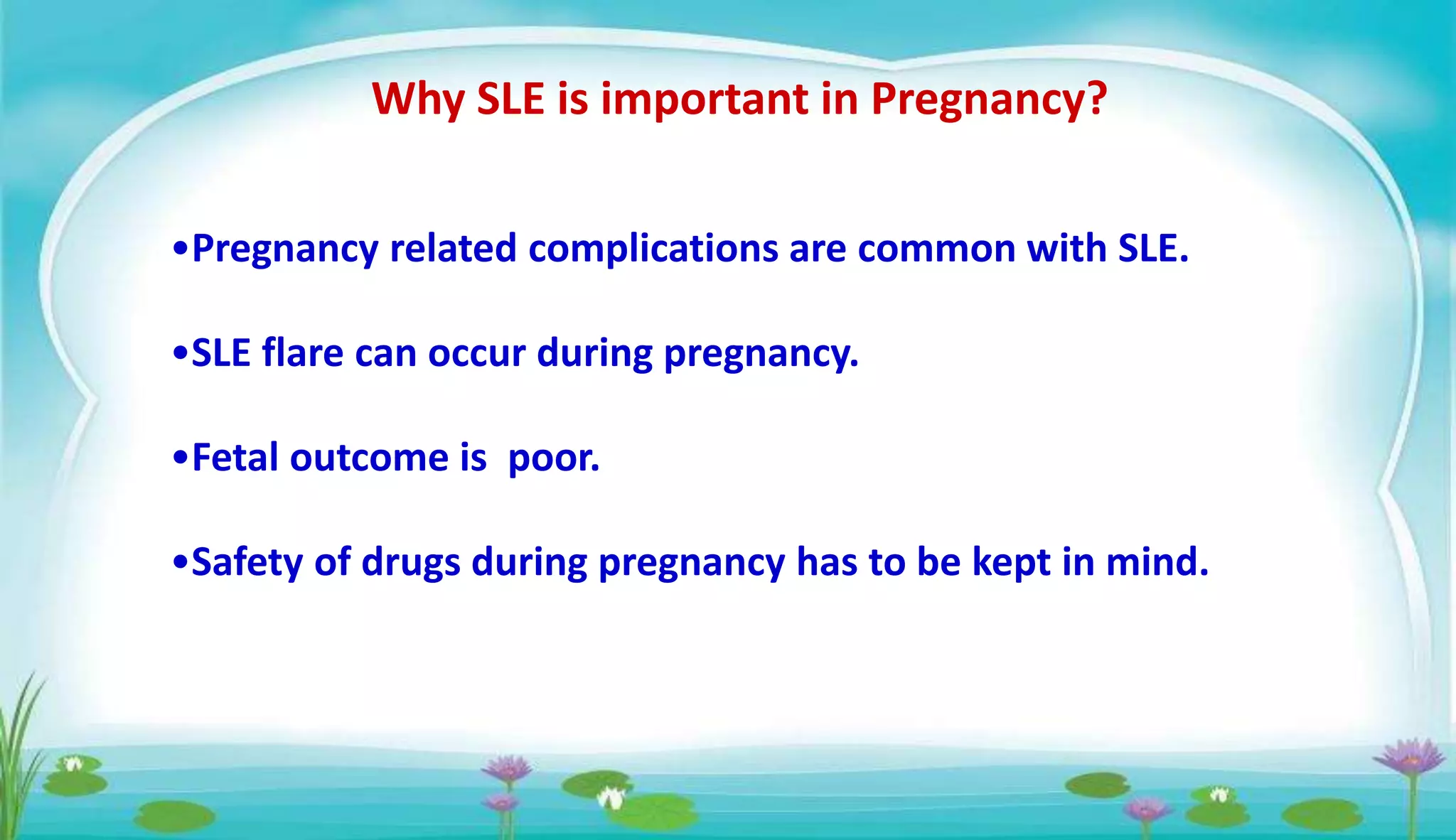 Why SLE is important in Pregnancy?

•Pregnancy related complications are common with SLE.

•SLE flare can occur during pregnancy.

•Fetal outcome is poor.

•Safety of drugs during pregnancy has to be kept in mind.